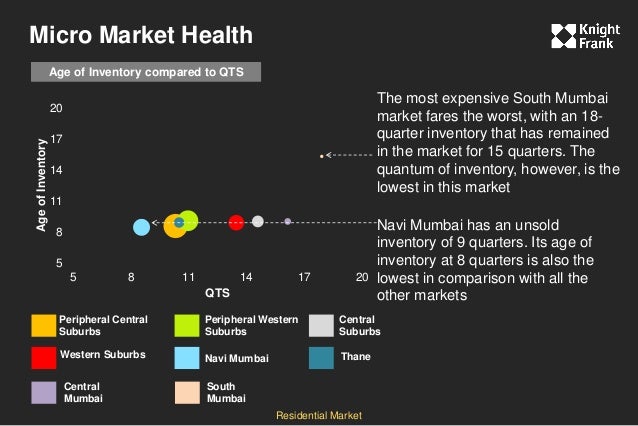 Micro Market Health

Knight Frank

Age of Inventory compared to QTS

Age of Inventory

20
17
14
11
8
5

5 8 11 14 17 20

QTS

The most expensive South Mumbai market fares the worst, with an 18-quarter inventory that has remained in the market for 15 quarters. The quantum of inventory, however, is the lowest in this market

Navi Mumbai has an unsold inventory of 9 quarters. Its age of inventory at 8 quarters is also the lowest in comparison with all the other markets

Peripheral Central Suburbs
Peripheral Western Suburbs
Central Suburbs
Western Suburbs
Navi Mumbai
Thane
Central Mumbai
South Mumbai

Residential Market